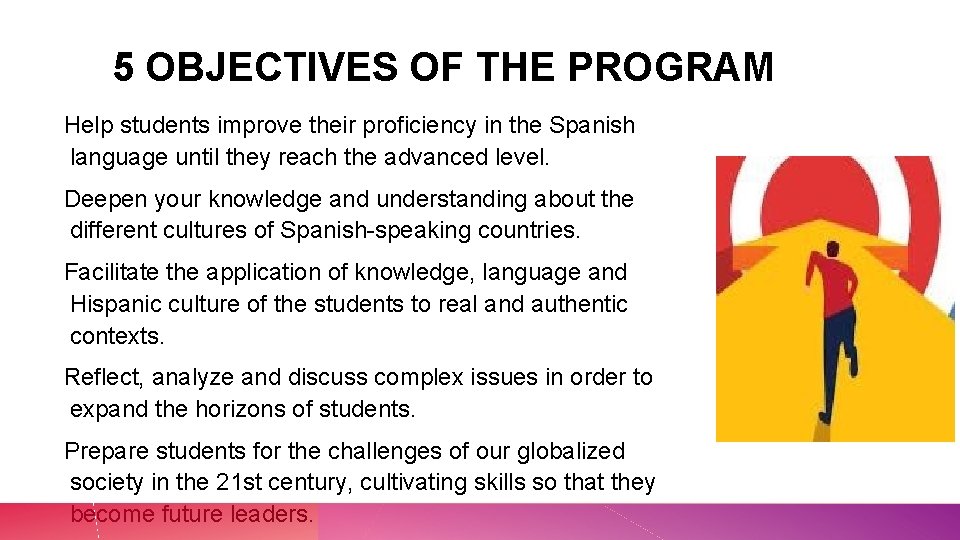 5 OBJECTIVES OF THE PROGRAM

Help students improve their proficiency in the Spanish language until they reach the advanced level.

Deepen your knowledge and understanding about the different cultures of Spanish-speaking countries.

Facilitate the application of knowledge, language and Hispanic culture of the students to real and authentic contexts.

Reflect, analyze and discuss complex issues in order to expand the horizons of students.

Prepare students for the challenges of our globalized society in the 21st century, cultivating skills so that they become future leaders.